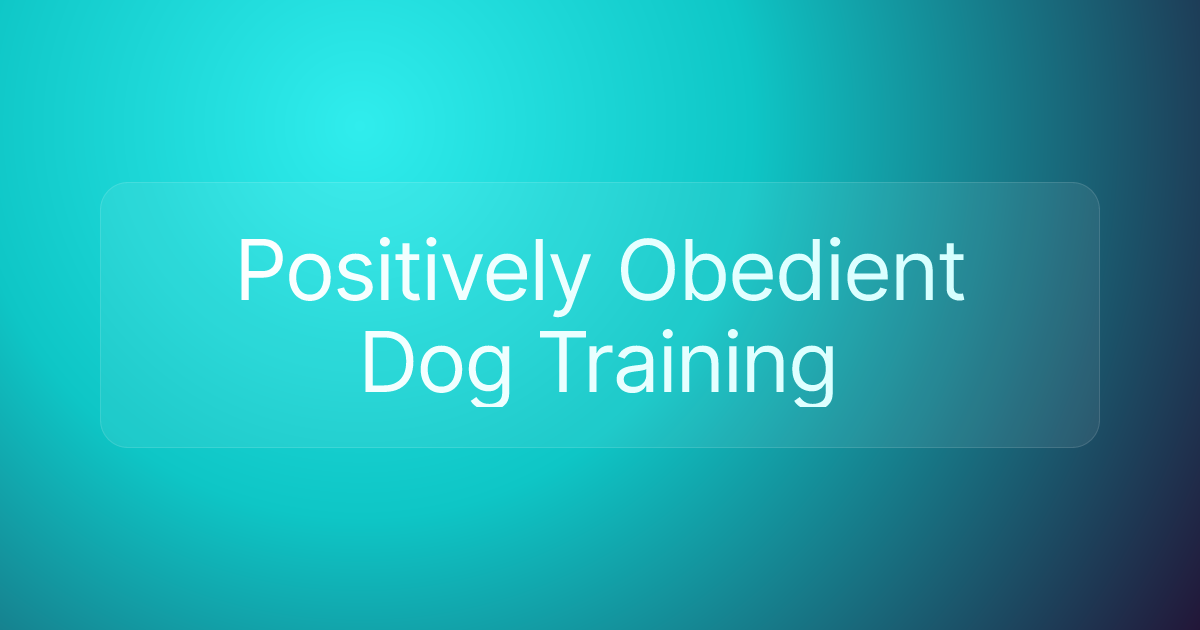 Positively Obedient
Dog Training